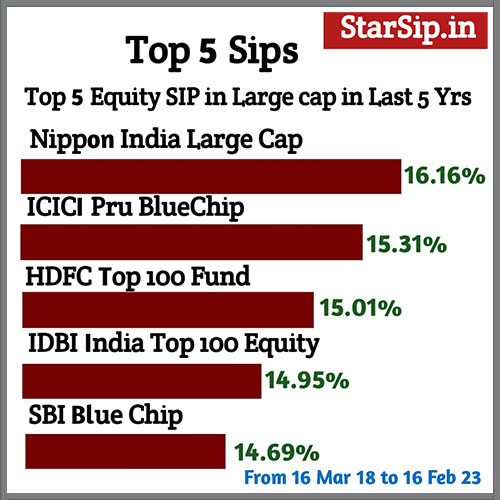 StarSip.in

Top 5 Sips

Top 5 Equity SIP in Large cap in Last 5 Yrs

Nippon India Large Cap
16.16%

ICICI Pru BlueChip
15.31%

HDFC Top 100 Fund
15.01%

IDBI India Top 100 Equity
14.95%

SBI Blue Chip
14.69%

From 16 Mar 18 to 16 Feb 23